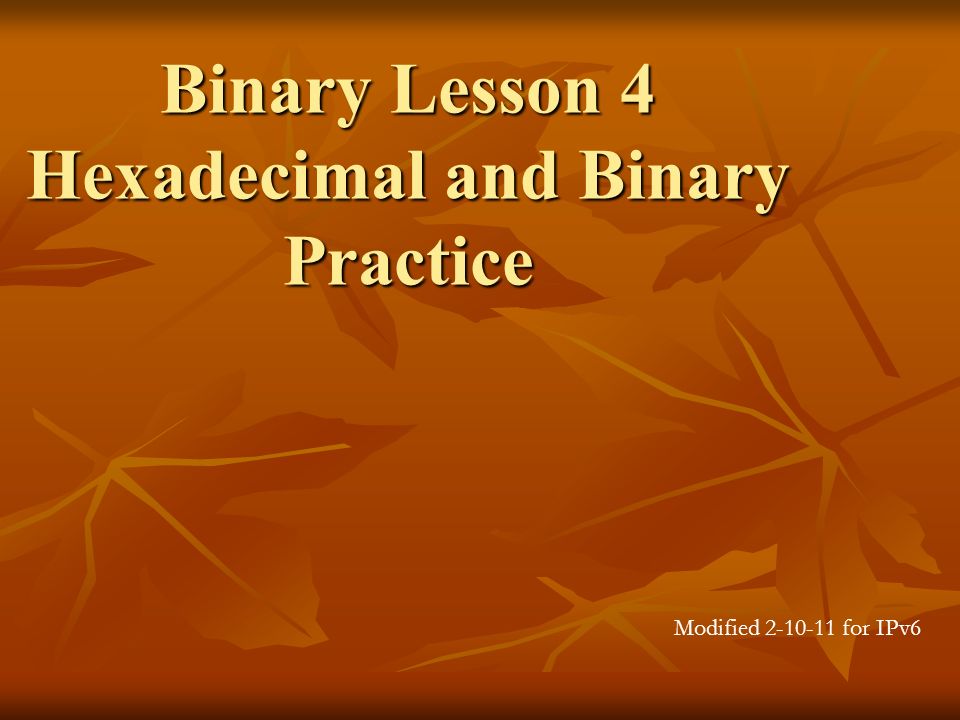 Binary Lesson 4
Hexadecimal and Binary Practice

Modified 2-10-11 for IPv6